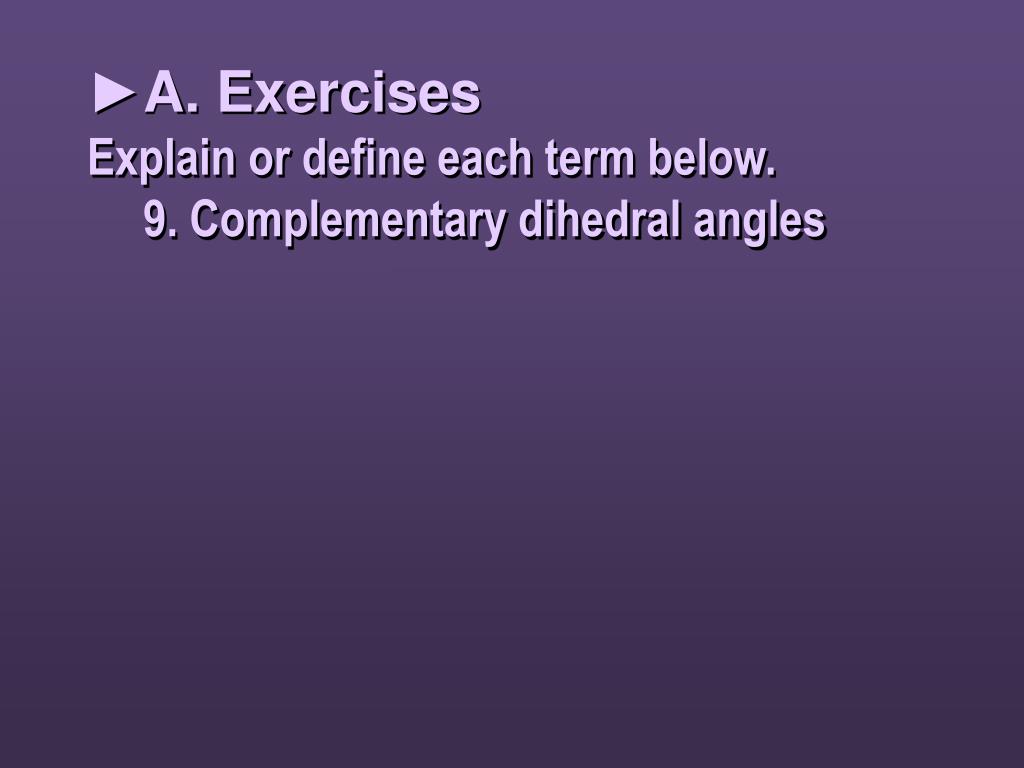 ►A. Exercises
Explain or define each term below.
9. Complementary dihedral angles